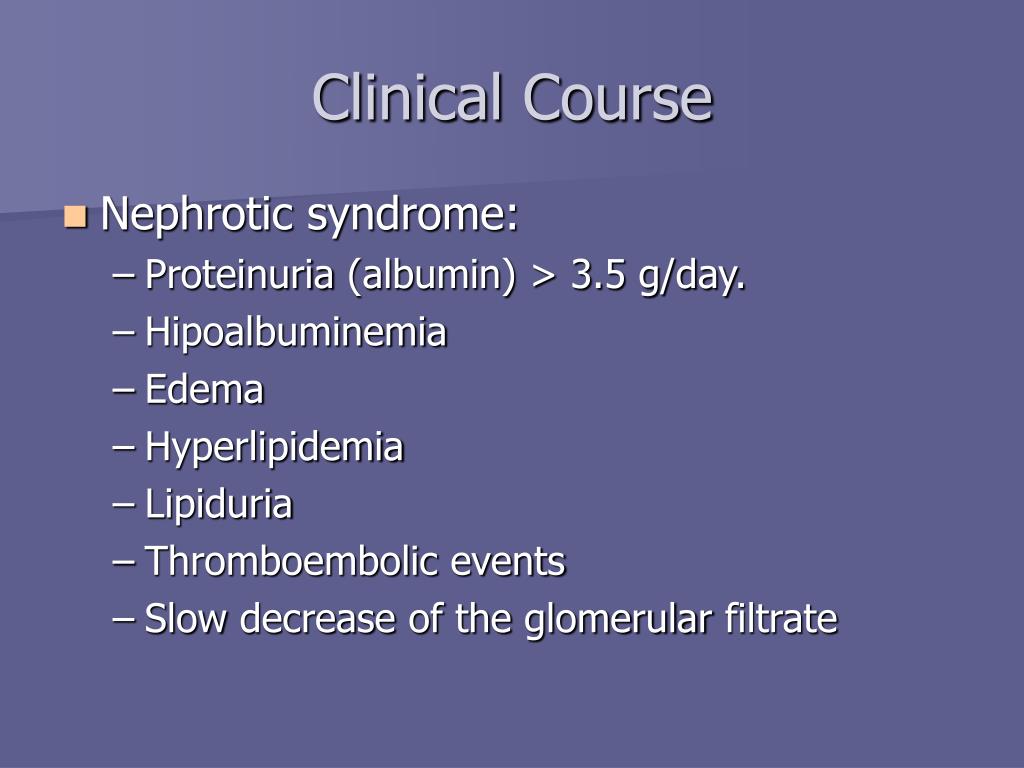 Clinical Course

Nephrotic syndrome:
– Proteinuria (albumin) > 3.5 g/day.
– Hipoalbuminemia
– Edema
– Hyperlipidemia
– Lipiduria
– Thromboembolic events
– Slow decrease of the glomerular filtrate